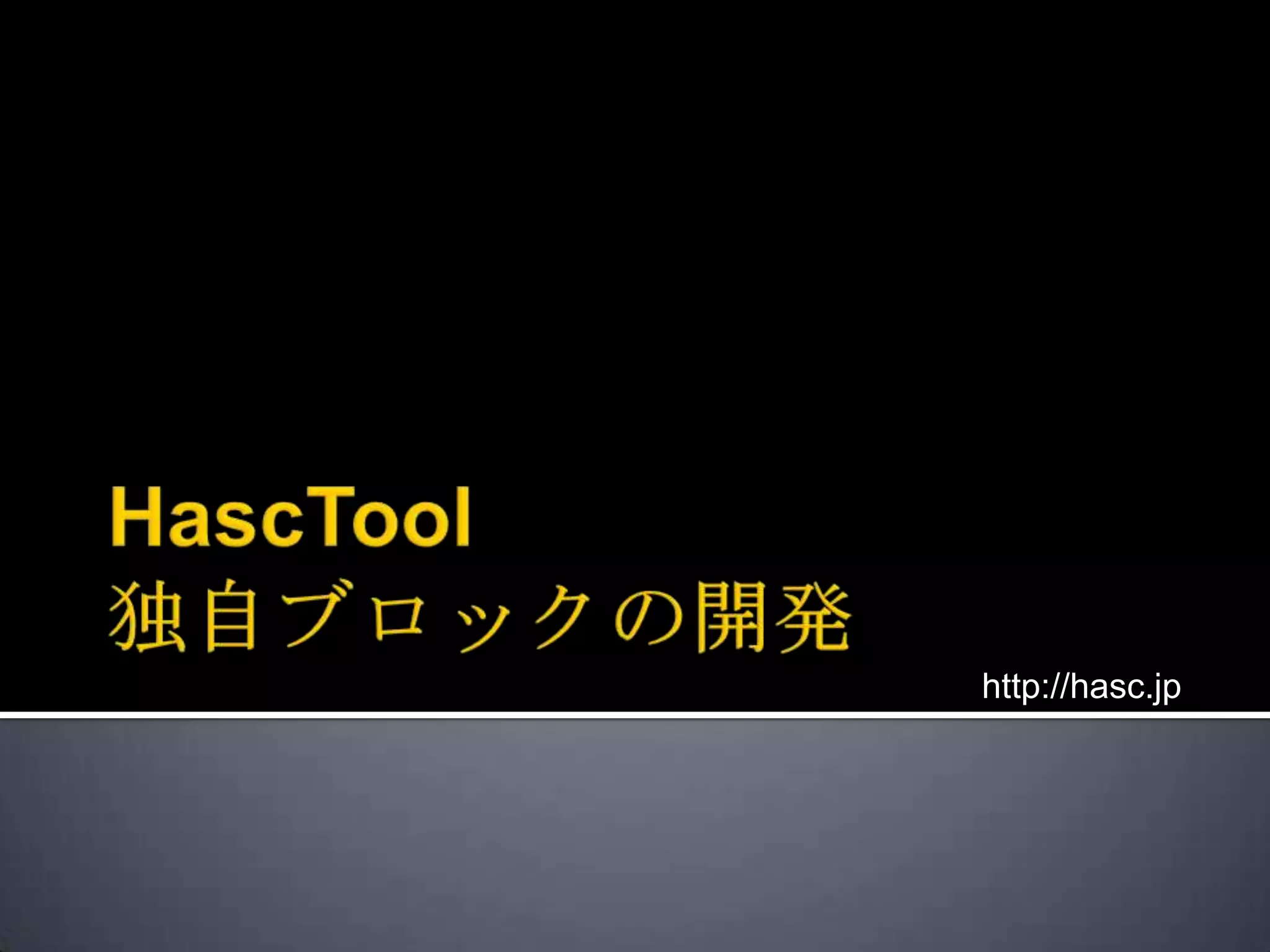 HascTool
独自ブロックの開発

http://hasc.jp